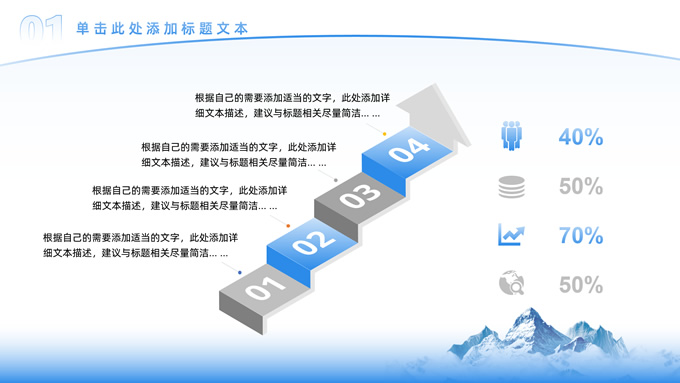 01 单击此处添加标题文本

根据自己的需要添加适当的文字，此处添加详细文本描述，建议与标题相关尽量简洁... ...

根据自己的需要添加适当的文字，此处添加详细文本描述，建议与标题相关尽量简洁... ...

根据自己的需要添加适当的文字，此处添加详细文本描述，建议与标题相关尽量简洁... ...

根据自己的需要添加适当的文字，此处添加详细文本描述，建议与标题相关尽量简洁... ...

04
03
02
01

40%
50%
70%
50%